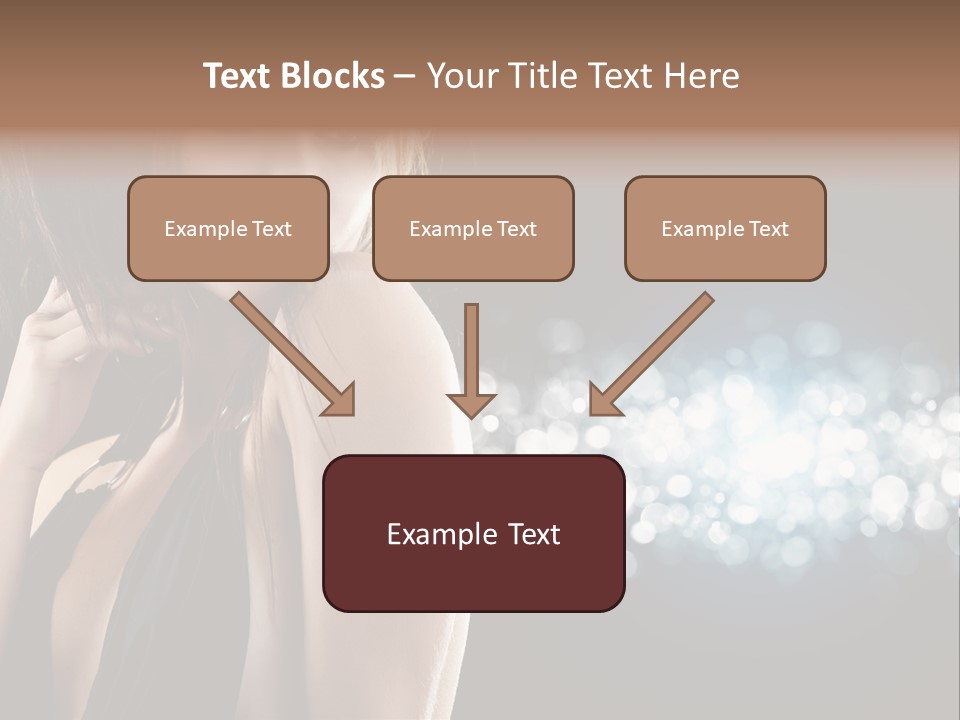 Text Blocks – Your Title Text Here

Example Text

Example Text

Example Text

Example Text